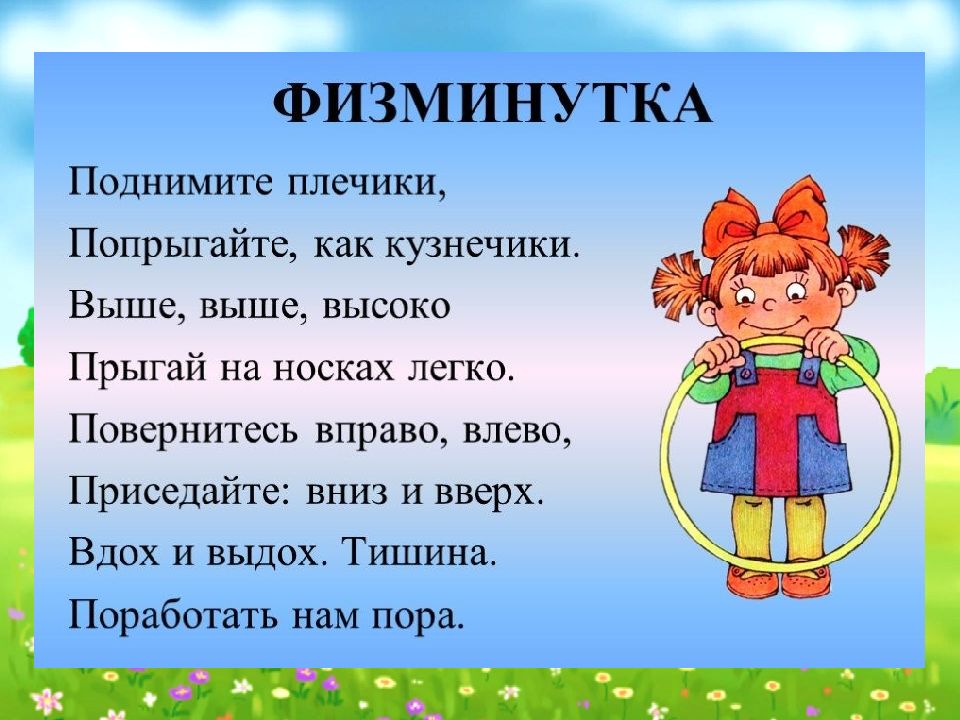 ФИЗМИНУТКА

Поднимите плечики,
Попрыгайте, как кузнечики.
Выше, выше, высоко
Прыгай на носках легко.
Повернитесь вправо, влево,
Приседайте: вниз и вверх.
Вдох и выдох. Тишина.
Поработать нам пора.